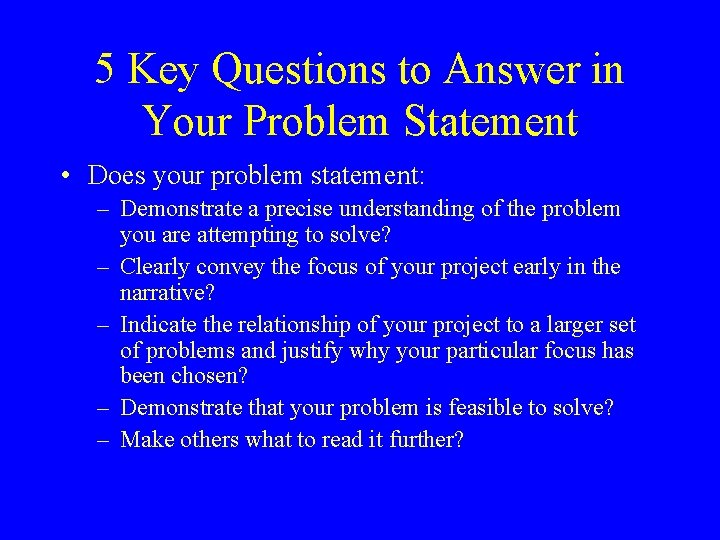 5 Key Questions to Answer in Your Problem Statement

• Does your problem statement:
– Demonstrate a precise understanding of the problem you are attempting to solve?
– Clearly convey the focus of your project early in the narrative?
– Indicate the relationship of your project to a larger set of problems and justify why your particular focus has been chosen?
– Demonstrate that your problem is feasible to solve?
– Make others what to read it further?